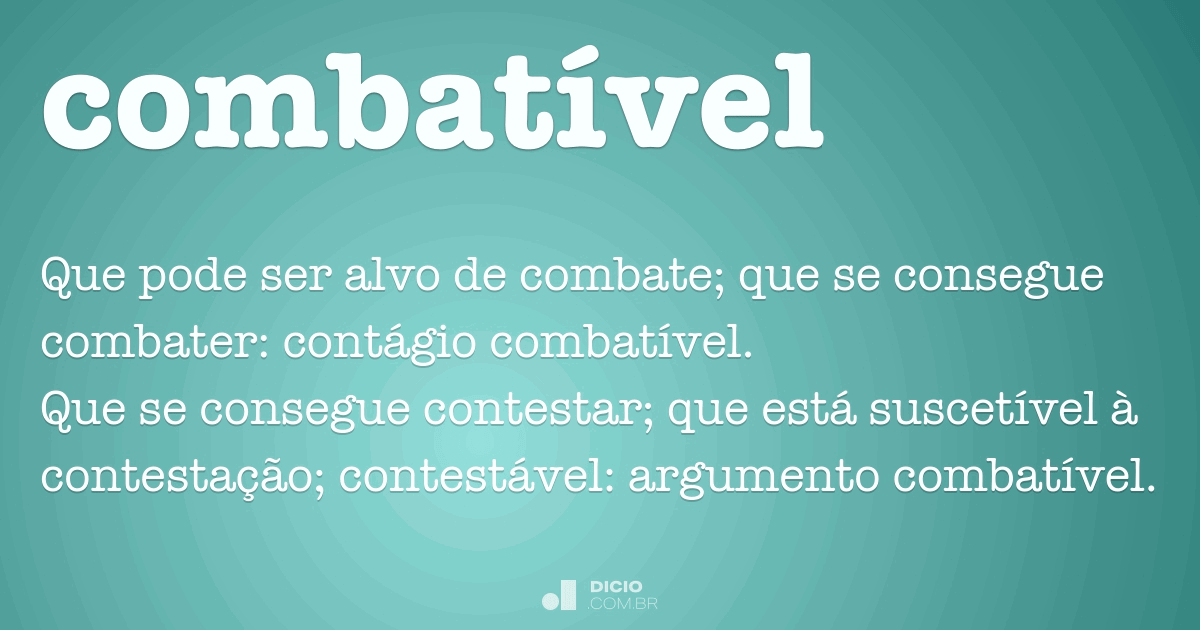 combatível

Que pode ser alvo de combate; que se consegue combater: contágio combatível.
Que se consegue contestar; que está suscetível à contestação; contestável: argumento combatível.

DICIO
.COM.BR